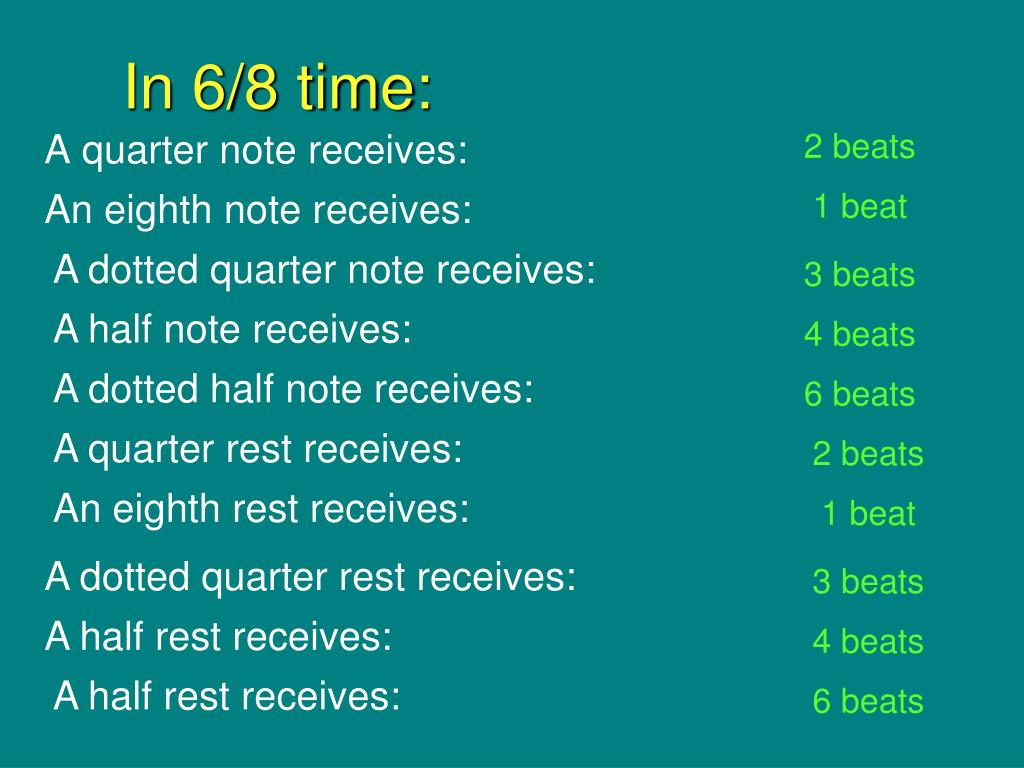 In 6/8 time:

A quarter note receives: 2 beats
An eighth note receives: 1 beat
A dotted quarter note receives: 3 beats
A half note receives: 4 beats
A dotted half note receives: 6 beats
A quarter rest receives: 2 beats
An eighth rest receives: 1 beat
A dotted quarter rest receives: 3 beats
A half rest receives: 4 beats
A half rest receives: 6 beats